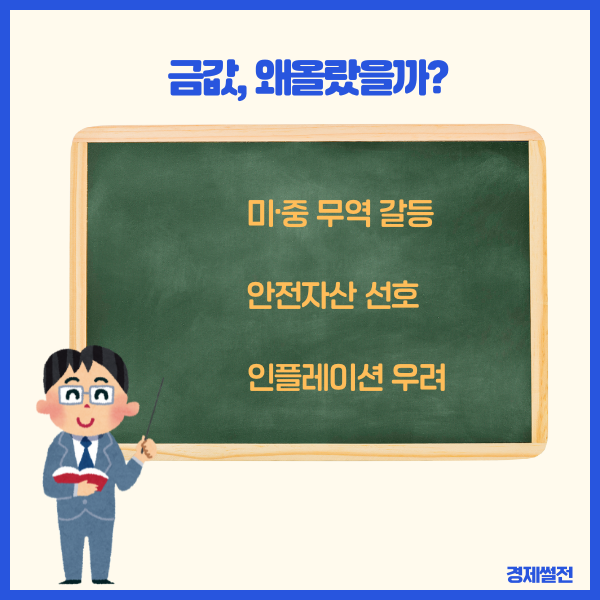 금값, 왜올랐을까?

미·중 무역 갈등

안전자산 선호

인플레이션 우려

경제썰전